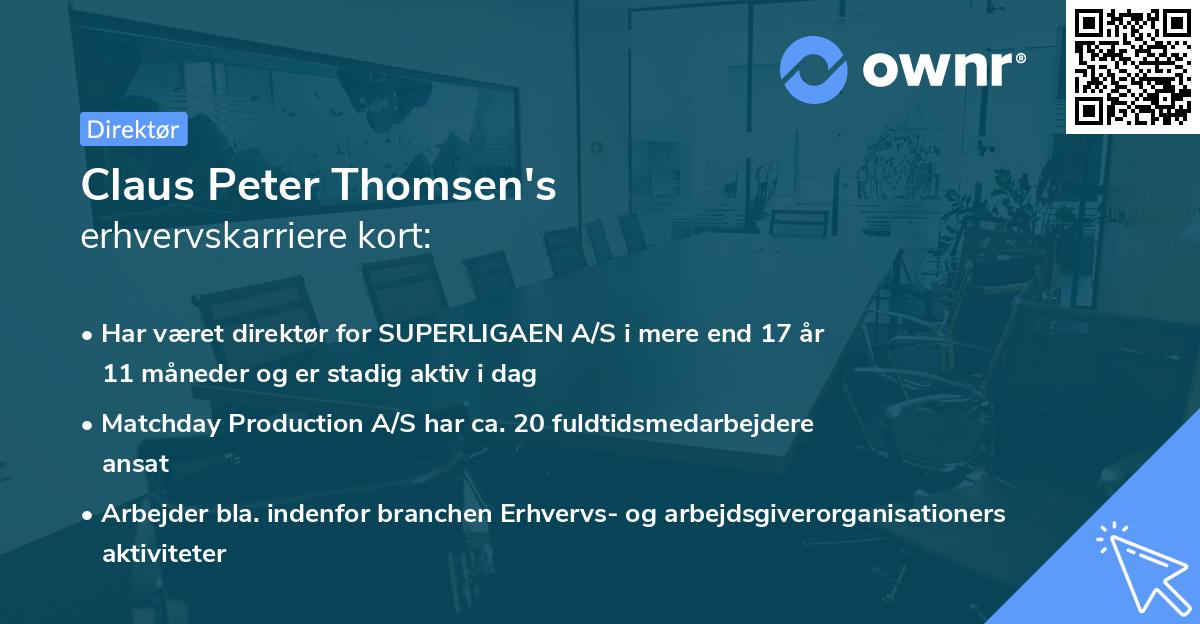 ownr®

Direktør

Claus Peter Thomsen's
erhvervskarriere kort:

• Har været direktør for SUPERLIGAEN A/S i mere end 17 år 11 måneder og er stadig aktiv i dag

• Matchday Production A/S har ca. 20 fuldtidsmedarbejdere ansat

• Arbejder bla. indenfor branchen Erhvervs- og arbejdsgiverorganisationers aktiviteter